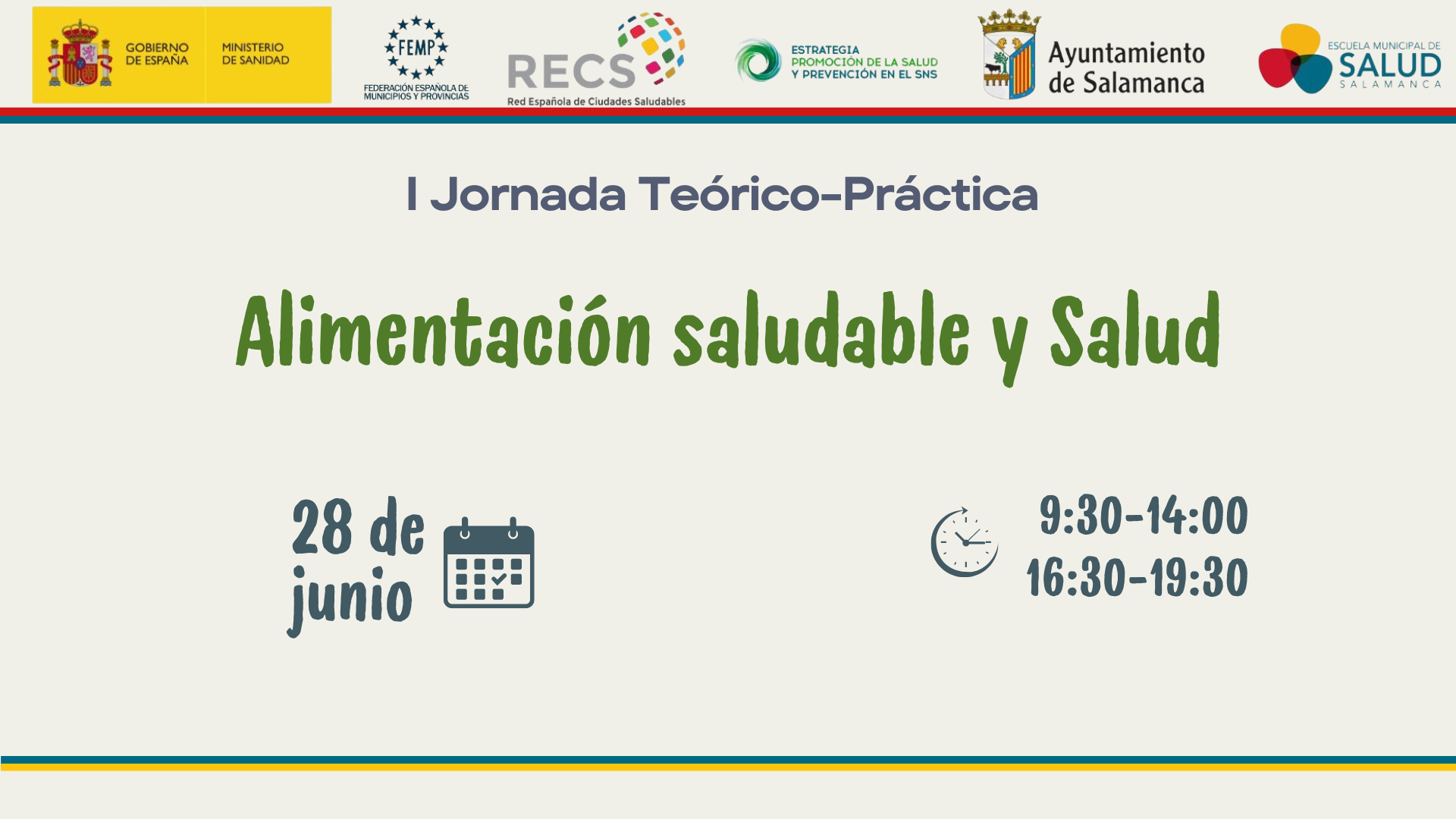 GOBIERNO DE ESPAÑA MINISTERIO DE SANIDAD

FEMP FEDERACIÓN ESPAÑOLA DE MUNICIPIOS Y PROVINCIAS

RECS Red Española de Ciudades Saludables

ESTRATEGIA PROMOCIÓN DE LA SALUD Y PREVENCIÓN EN EL SNS

Ayuntamiento de Salamanca

ESCUELA MUNICIPAL DE SALUD SALAMANCA

I Jornada Teórico-Práctica

Alimentación saludable y Salud

28 de junio

9:30-14:00
16:30-19:30